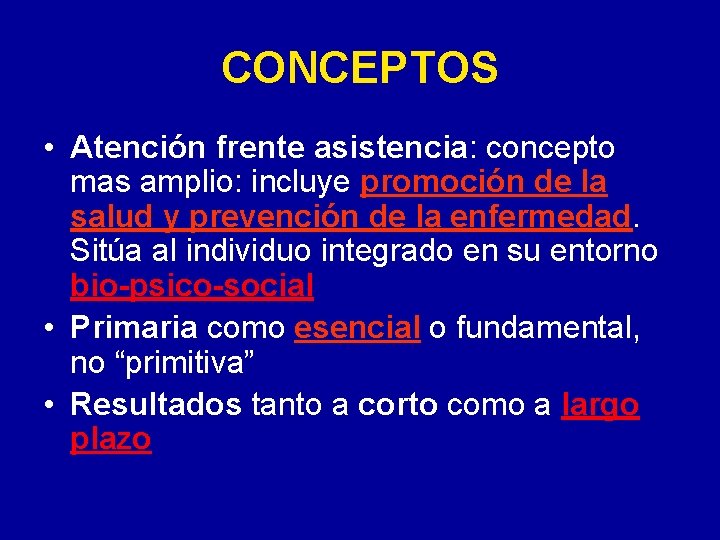 CONCEPTOS

• Atención frente asistencia: concepto mas amplio: incluye promoción de la salud y prevención de la enfermedad. Sitúa al individuo integrado en su entorno bio-psico-social
• Primaria como esencial o fundamental, no “primitiva”
• Resultados tanto a corto como a largo plazo